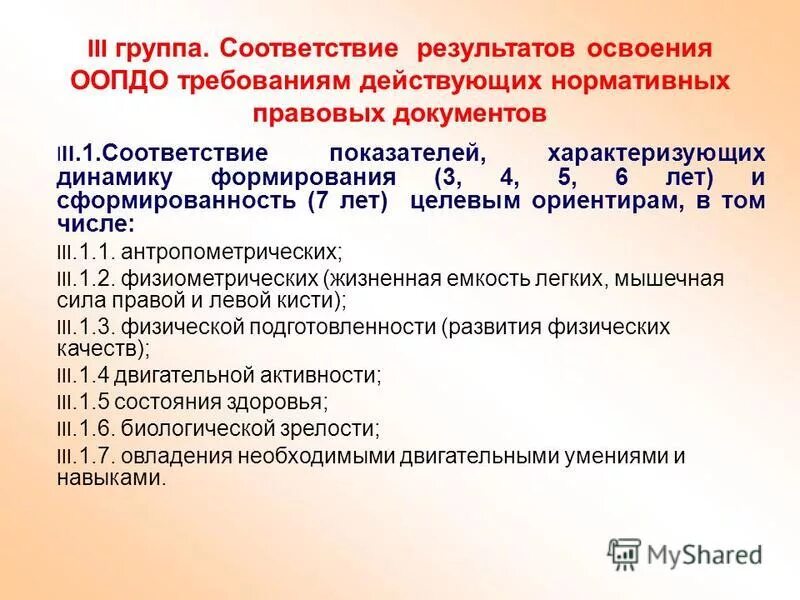 III группа. Соответствие результатов освоения ООПДО требованиям действующих нормативных правовых документов

III.1.Соответствие показателей, характеризующих динамику формирования (3, 4, 5, 6 лет) и сформированность (7 лет) целевым ориентирам, в том числе:

III.1.1. антропометрических;

III.1.2. физиометрических (жизненная емкость легких, мышечная сила правой и левой кисти);

III.1.3. физической подготовленности (развития физических качеств);

III.1.4 двигательной активности;

III.1.5 состояния здоровья;

III.1.6. биологической зрелости;

III.1.7. овладения необходимыми двигательными умениями и навыками.

MyShared